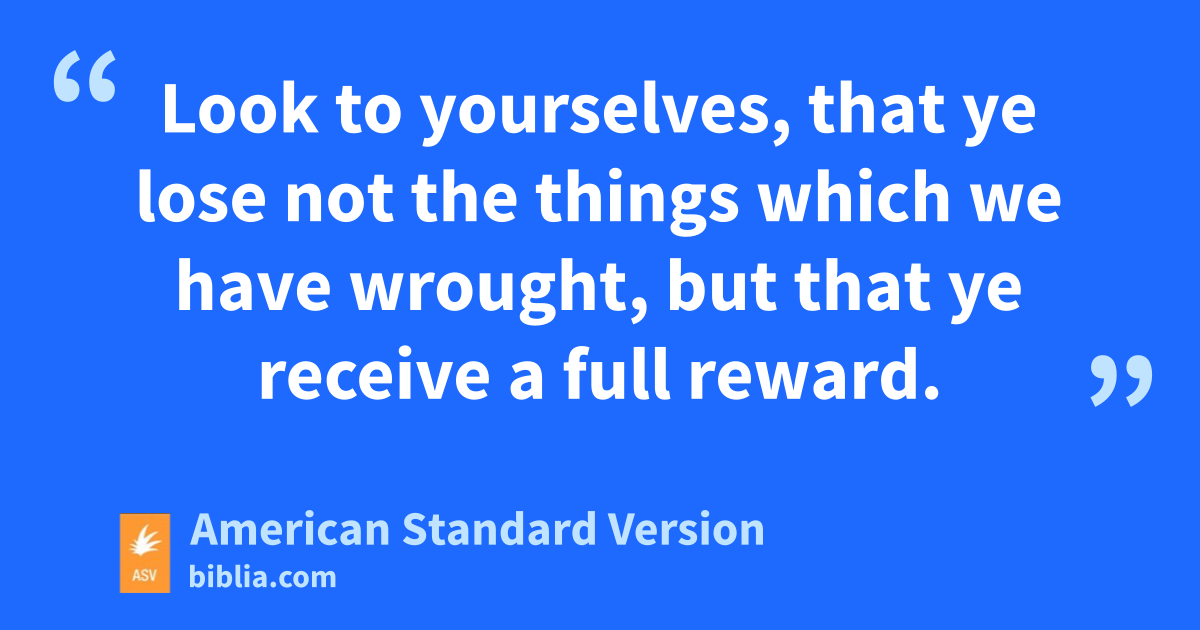 “ Look to yourselves, that ye lose not the things which we have wrought, but that ye receive a full reward. ”

ASV

American Standard Version
biblia.com